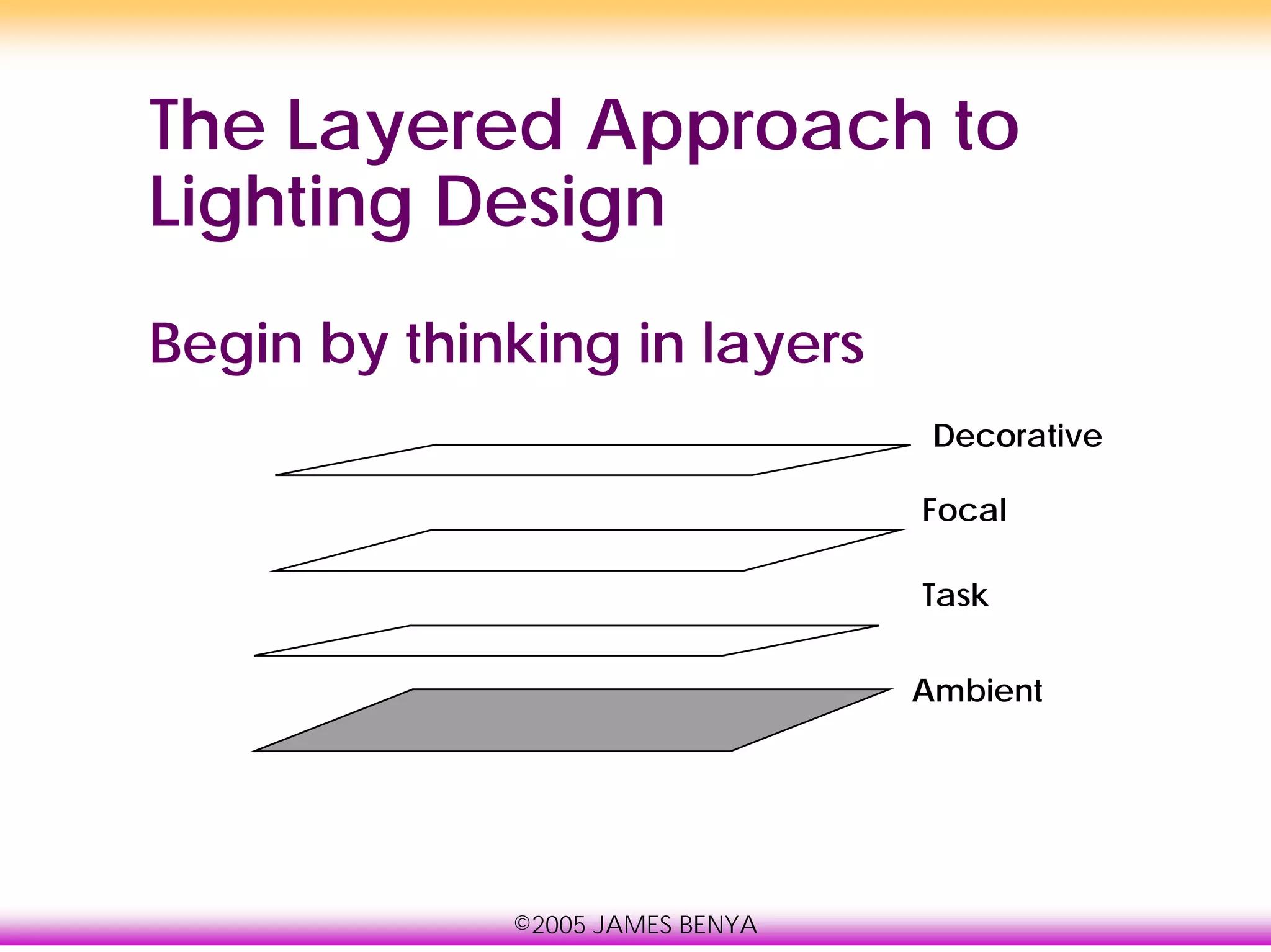 The Layered Approach to Lighting Design

Begin by thinking in layers

Decorative

Focal

Task

Ambient

©2005 JAMES BENYA